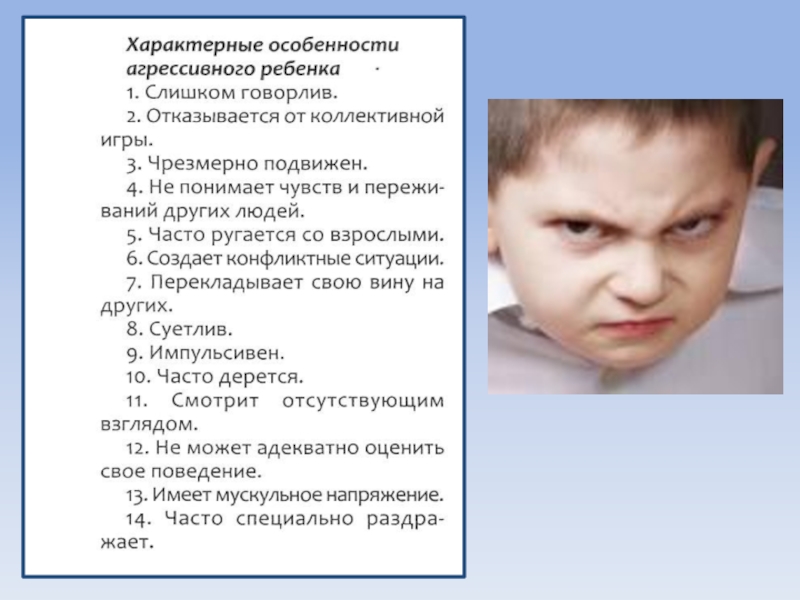 Характерные особенности агрессивного ребенка

1. Слишком говорлив.
2. Отказывается от коллективной игры.
3. Чрезмерно подвижен.
4. Не понимает чувств и переживаний других людей.
5. Часто ругается со взрослыми.
6. Создает конфликтные ситуации.
7. Перекладывает свою вину на других.
8. Суетлив.
9. Импульсивен.
10. Часто дерется.
11. Смотрит отсутствующим взглядом.
12. Не может адекватно оценить свое поведение.
13. Имеет мускульное напряжение.
14. Часто специально раздражает.